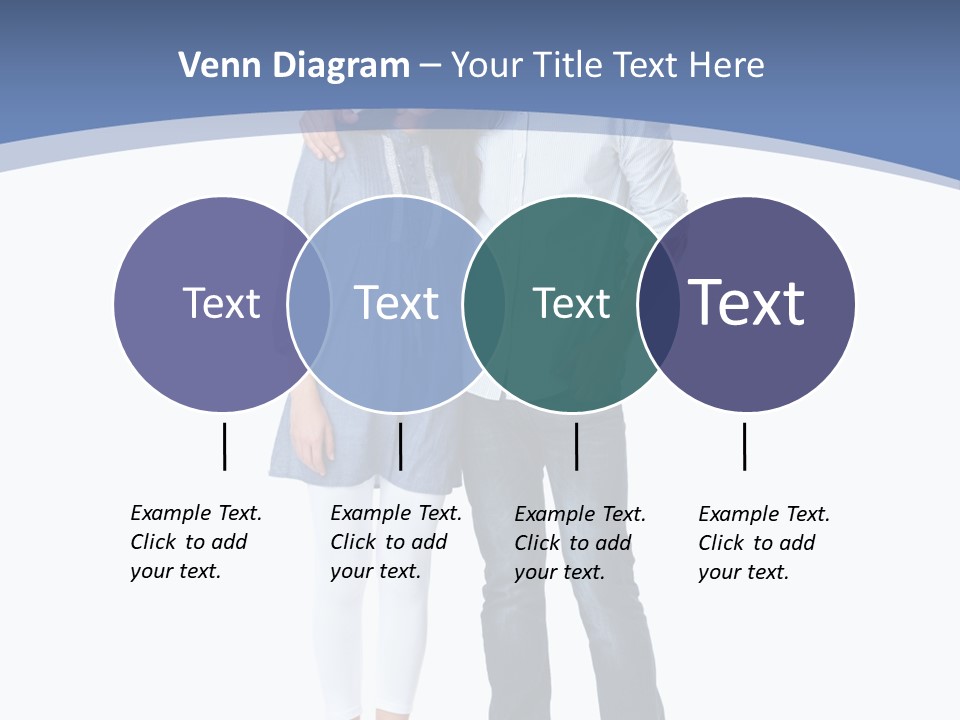 Venn Diagram – Your Title Text Here

Text

Text

Text

Text

Example Text. Click to add your text.

Example Text. Click to add your text.

Example Text. Click to add your text.

Example Text. Click to add your text.